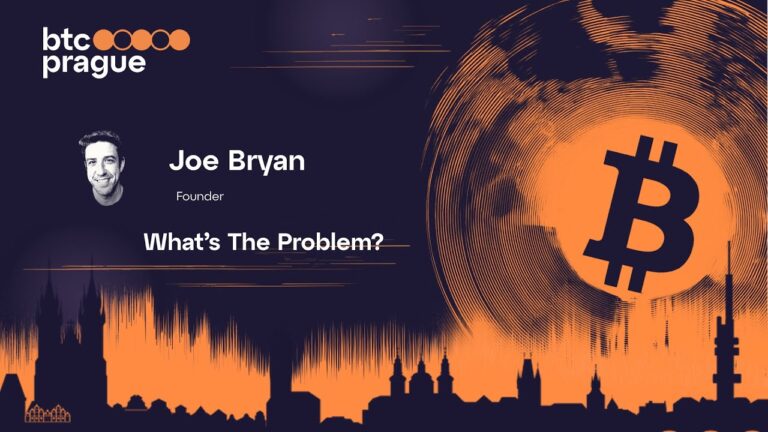 btc
prague

Joe Bryan

Founder

What's The Problem?